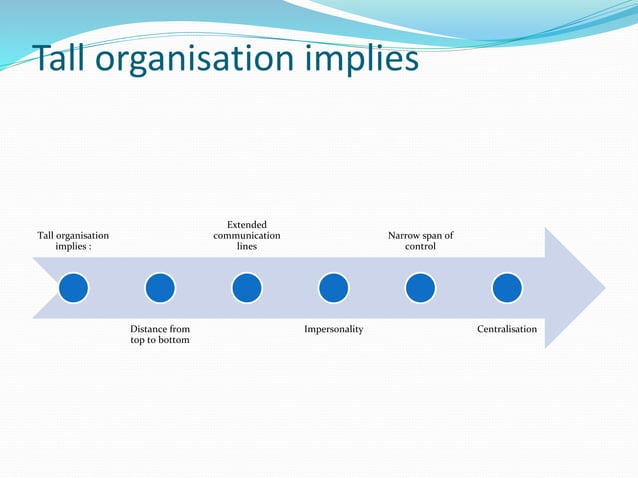 Tall organisation implies

Tall organisation implies :

Distance from top to bottom

Extended communication lines

Impersonality

Narrow span of control

Centralisation